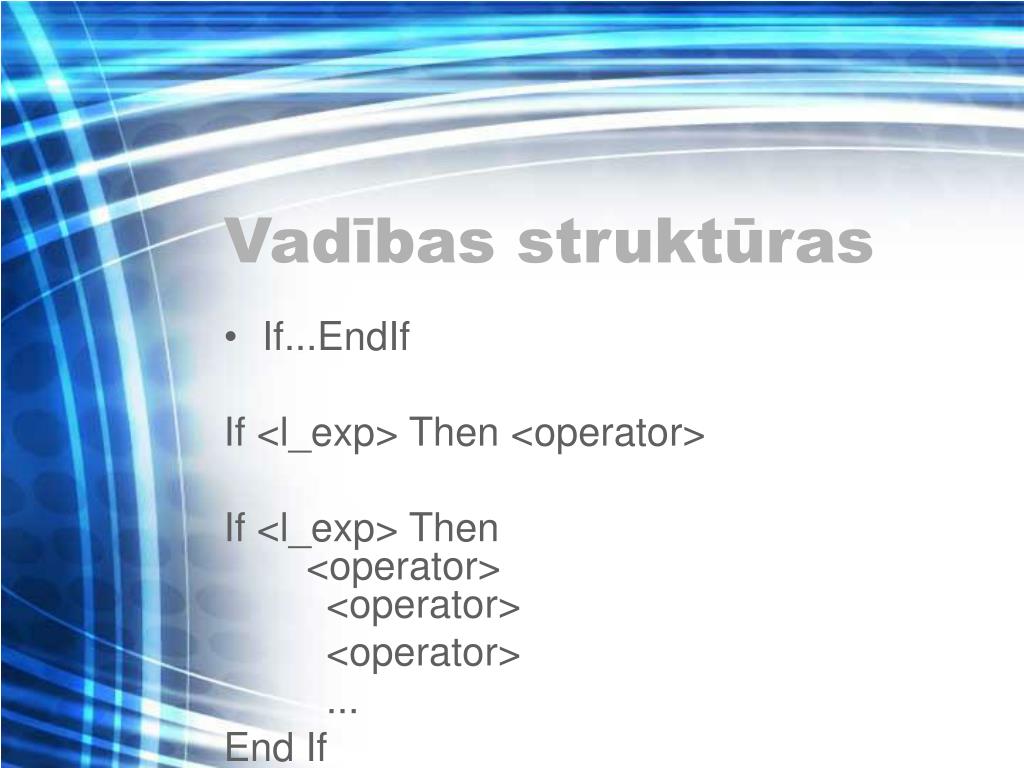 Vadības struktūras

• If...EndIf

If <l_exp> Then <operator>

If <l_exp> Then
<operator>
<operator>
<operator>
...
End If